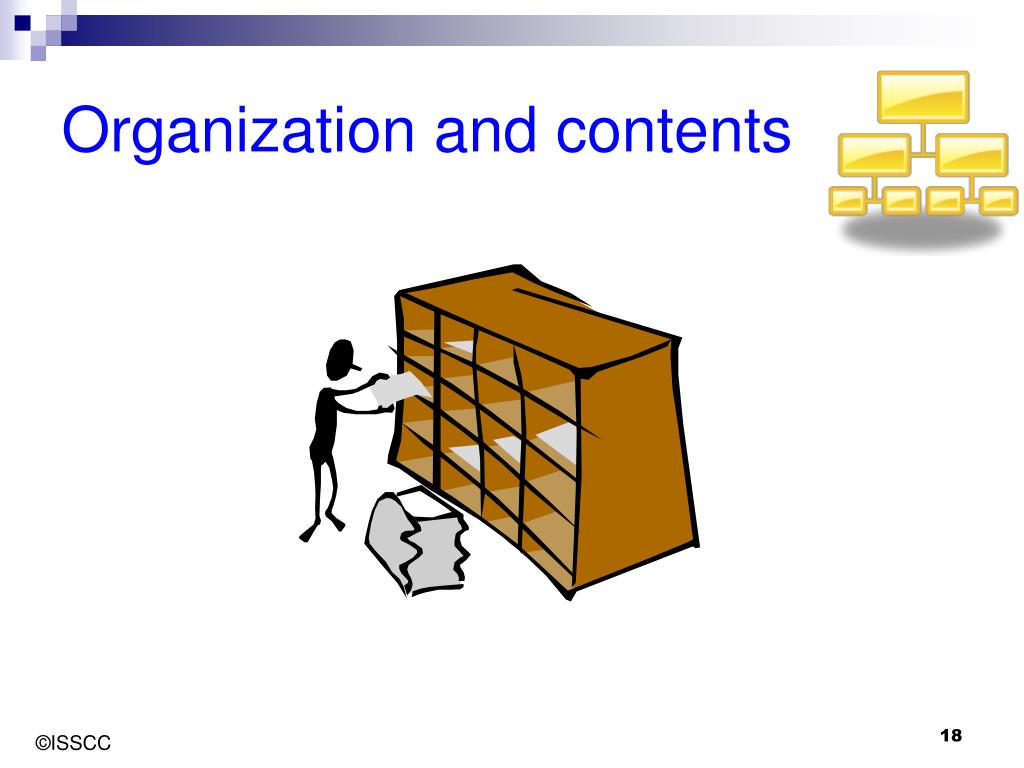 Organization and contents

©ISSCC

18